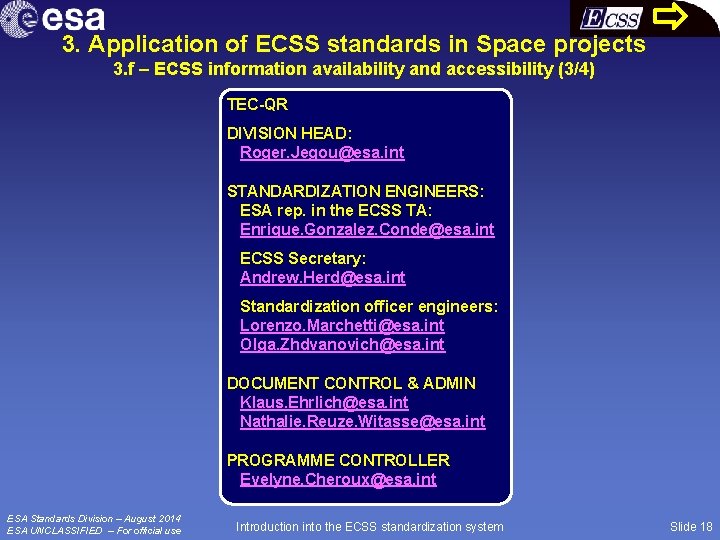 esa

ECSS

3. Application of ECSS standards in Space projects
3.f – ECSS information availability and accessibility (3/4)

TEC-QR

DIVISION HEAD:
Roger.Jegou@esa.int

STANDARDIZATION ENGINEERS:
ESA rep. in the ECSS TA:
Enrique.Gonzalez.Conde@esa.int

ECSS Secretary:
Andrew.Herd@esa.int

Standardization officer engineers:
Lorenzo.Marchetti@esa.int
Olga.Zhdvanovich@esa.int

DOCUMENT CONTROL & ADMIN
Klaus.Ehrlich@esa.int
Nathalie.Reuze.Witasse@esa.int

PROGRAMME CONTROLLER
Evelyne.Cheroux@esa.int

ESA Standards Division – August 2014
ESA UNCLASSIFIED – For official use

Introduction into the ECSS standardization system

Slide 18